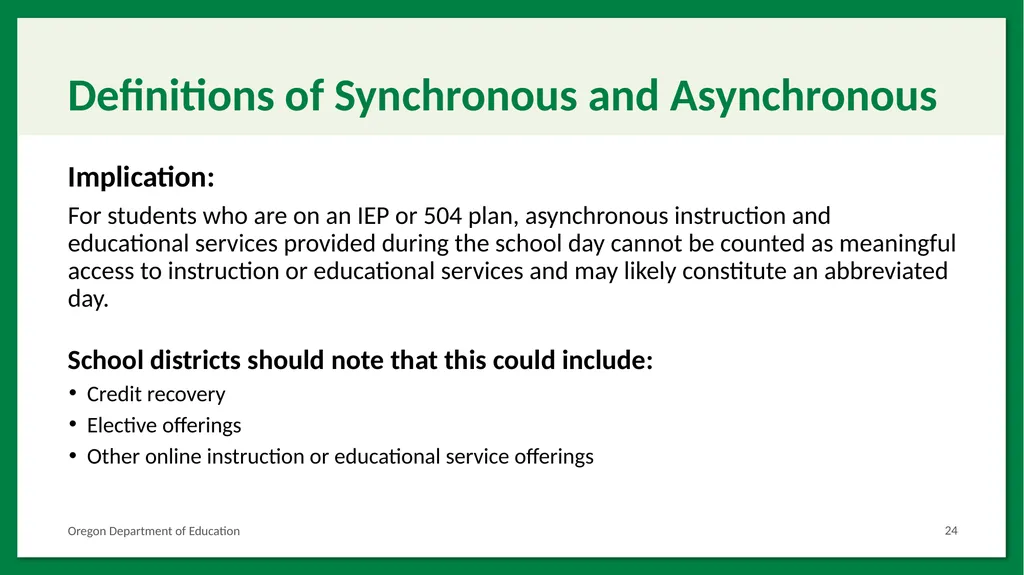 Definitions of Synchronous and Asynchronous

Implication:

For students who are on an IEP or 504 plan, asynchronous instruction and educational services provided during the school day cannot be counted as meaningful access to instruction or educational services and may likely constitute an abbreviated day.

School districts should note that this could include:

• Credit recovery
• Elective offerings
• Other online instruction or educational service offerings

Oregon Department of Education

24